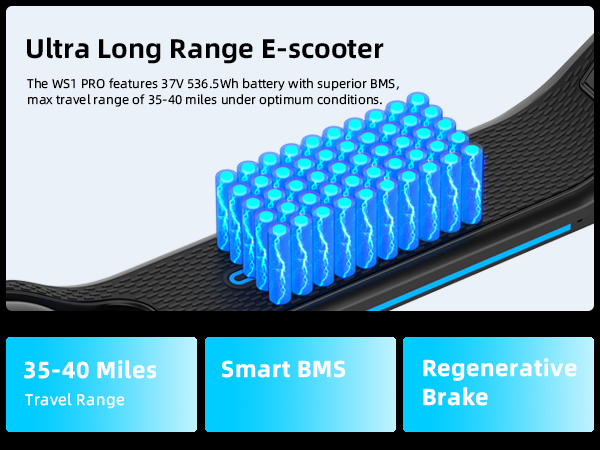 Ultra Long Range E-scooter

The WS1 PRO features 37V 536.5Wh battery with superior BMS, max travel range of 35-40 miles under optimum conditions.

35-40 Miles
Travel Range

Smart BMS

Regenerative Brake